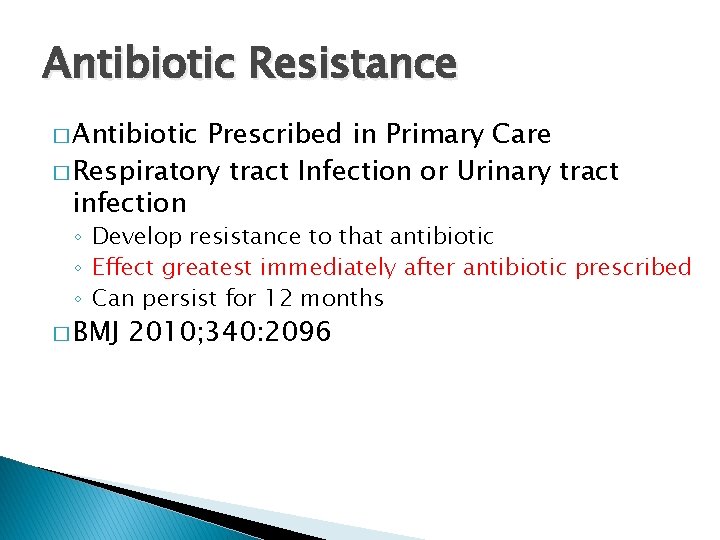 Antibiotic Resistance

□ Antibiotic Prescribed in Primary Care
□ Respiratory tract Infection or Urinary tract infection
◦ Develop resistance to that antibiotic
◦ Effect greatest immediately after antibiotic prescribed
◦ Can persist for 12 months
□ BMJ 2010;340:2096